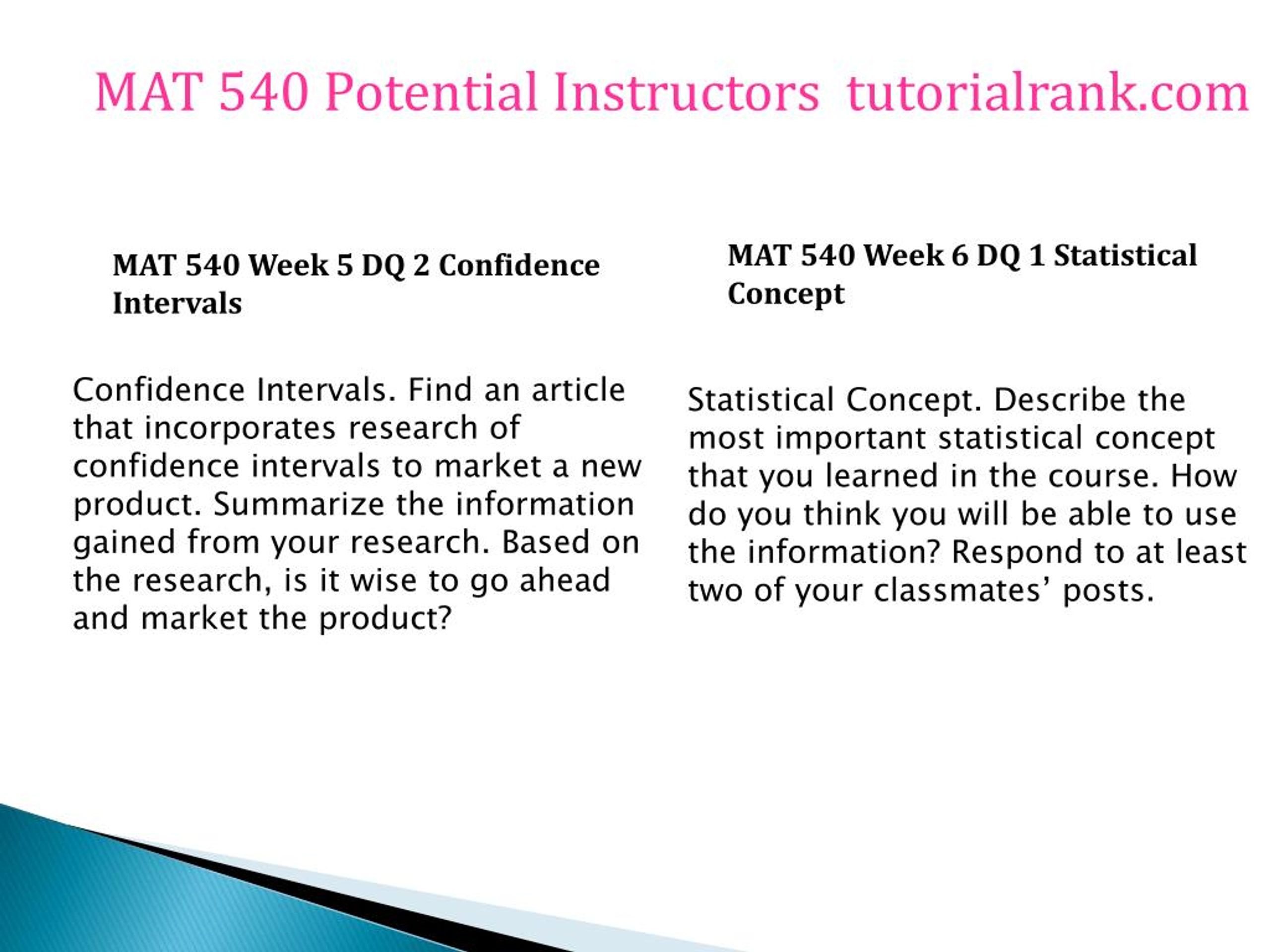 MAT 540 Potential Instructors tutorialrank.com

MAT 540 Week 5 DQ 2 Confidence Intervals

Confidence Intervals. Find an article that incorporates research of confidence intervals to market a new product. Summarize the information gained from your research. Based on the research, is it wise to go ahead and market the product?

MAT 540 Week 6 DQ 1 Statistical Concept

Statistical Concept. Describe the most important statistical concept that you learned in the course. How do you think you will be able to use the information? Respond to at least two of your classmates’ posts.